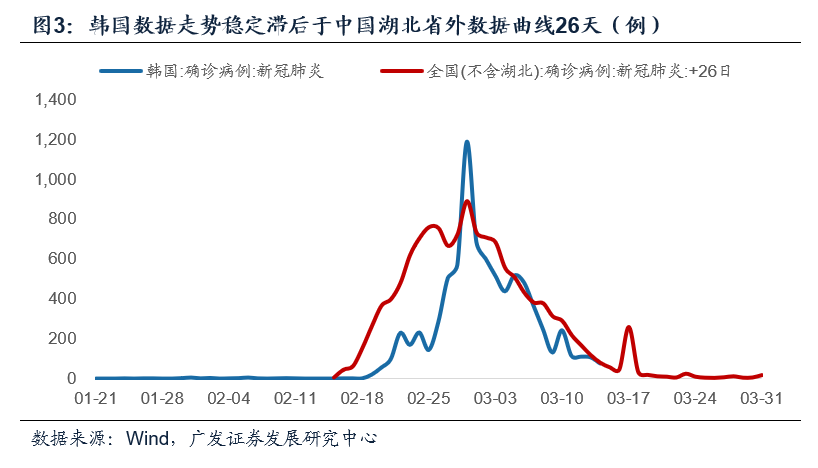 图3：韩国数据走势稳定滞后于中国湖北省外数据曲线26天（例）

韩国:确诊病例:新冠肺炎
全国(不含湖北):确诊病例:新冠肺炎:+26日

1,400
1,200
1,000
800
600
400
200
0

01-21
01-28
02-04
02-11
02-18
02-25
03-03
03-10
03-17
03-24
03-31

数据来源：Wind，广发证券发展研究中心